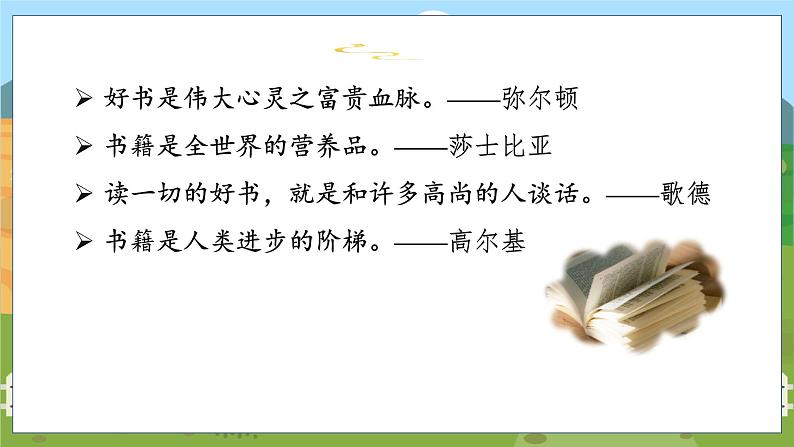 ➢ 好书是伟大心灵之富贵血脉。——弥尔顿
➢ 书籍是全世界的营养品。——莎士比亚
➢ 读一切的好书，就是和许多高尚的人谈话。——歌德
➢ 书籍是人类进步的阶梯。——高尔基